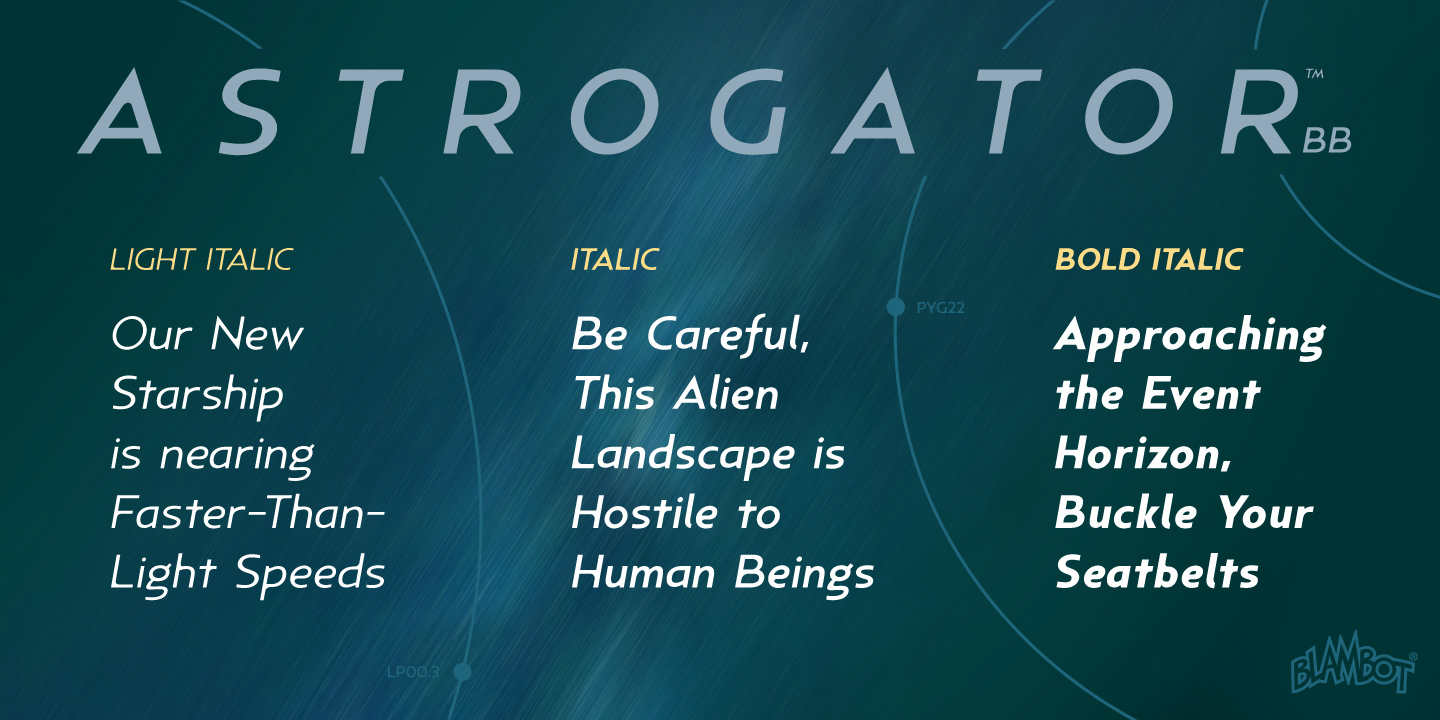 ASTROGATOR™ BB

LIGHT ITALIC

Our New Starship is nearing Faster-Than-Light Speeds

ITALIC

Be Careful, This Alien Landscape is Hostile to Human Beings

BOLD ITALIC

Approaching the Event Horizon, Buckle Your Seatbelts

PYG22

LP00.3

BLAMBOT®